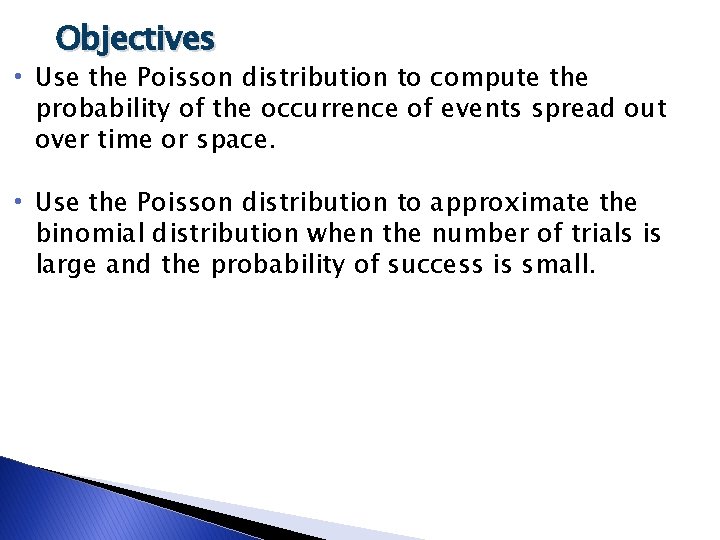 Objectives

• Use the Poisson distribution to compute the probability of the occurrence of events spread out over time or space.

• Use the Poisson distribution to approximate the binomial distribution when the number of trials is large and the probability of success is small.